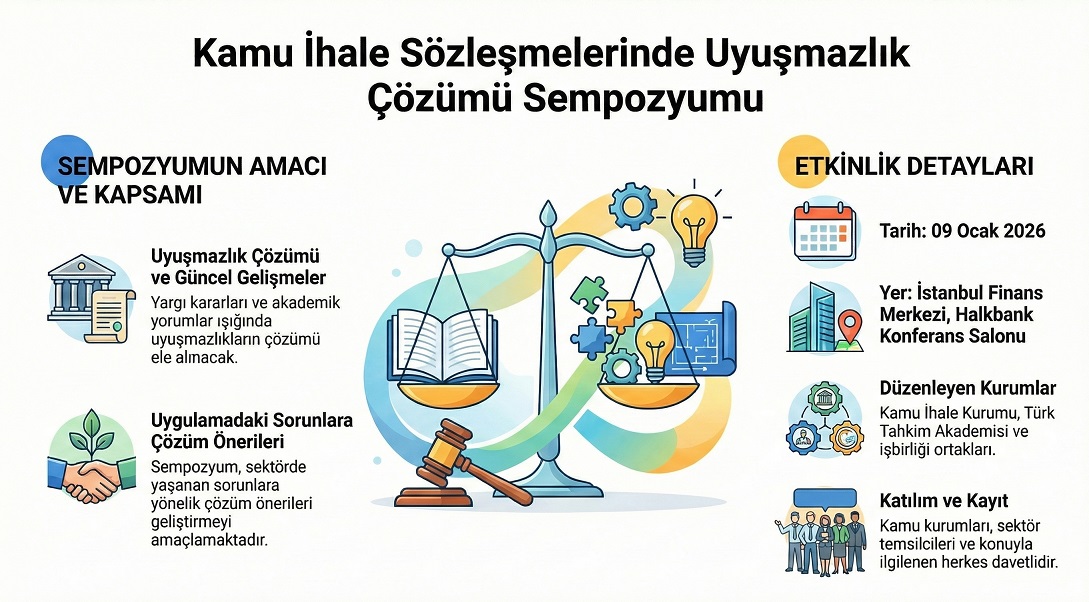 Kamu İhale Sözleşmelerinde Uyuşmazlık Çözümü Sempozyumu

SEMPOZYUMUN AMACI VE KAPSAMI

Uyuşmazlık Çözümü ve Güncel Gelişmeler
Yargı kararları ve akademik yorumlar ışığında uyuşmazlıkların çözümü ele alınacak.

Uygulamadaki Sorunlara Çözüm Önerileri
Sempozyum, sektörde yaşanan sorunlara yönelik çözüm önerileri geliştirmeyi amaçlamaktadır.

ETKİNLİK DETAYLARI

Tarih: 09 Ocak 2026

Yer: İstanbul Finans Merkezi, Halkbank Konferans Salonu

Düzenleyen Kurumlar
Kamu İhale Kurumu, Türk Tahkim Akademisi ve işbirliği ortakları.

Katılım ve Kayıt
Kamu kurumları, sektör temsilcileri ve konuyla ilgilenen herkes davetlidir.